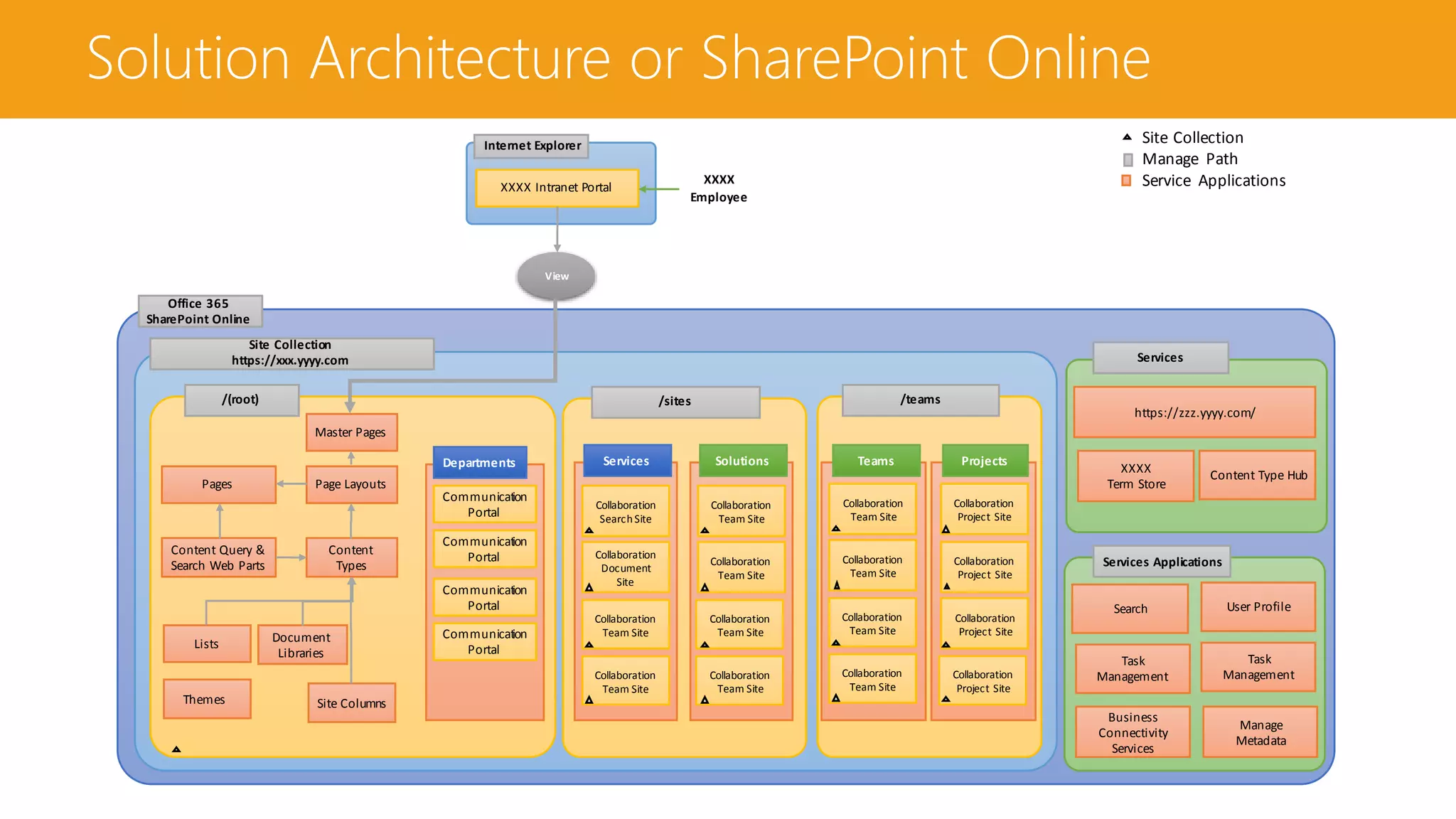 Solution Architecture or SharePoint Online

Site Collection
Manage Path
Service Applications

Internet Explorer
XXXX Intranet Portal
XXXX
Employee

View

Office 365
SharePoint Online

Site Collection
https://xxx.yyyy.com

/(root)
Master Pages
Pages
Page Layouts
Content Query & Search Web Parts
Content Types
Lists
Document Libraries
Themes
Site Columns

Departments
Communication Portal
Communication Portal
Communication Portal
Communication Portal

/sites
Services
Collaboration Search Site
Collaboration Document Site
Collaboration Team Site
Collaboration Team Site

Solutions
Collaboration Team Site
Collaboration Team Site
Collaboration Team Site
Collaboration Team Site

/teams
Teams
Collaboration Team Site
Collaboration Team Site
Collaboration Team Site
Collaboration Team Site

Projects
Collaboration Project Site
Collaboration Project Site
Collaboration Project Site
Collaboration Project Site

Services
https://zzz.yyyy.com/
XXXX
Term Store
Content Type Hub

Services Applications
Search
User Profile
Task Management
Task Management
Business Connectivity Services
Manage Metadata